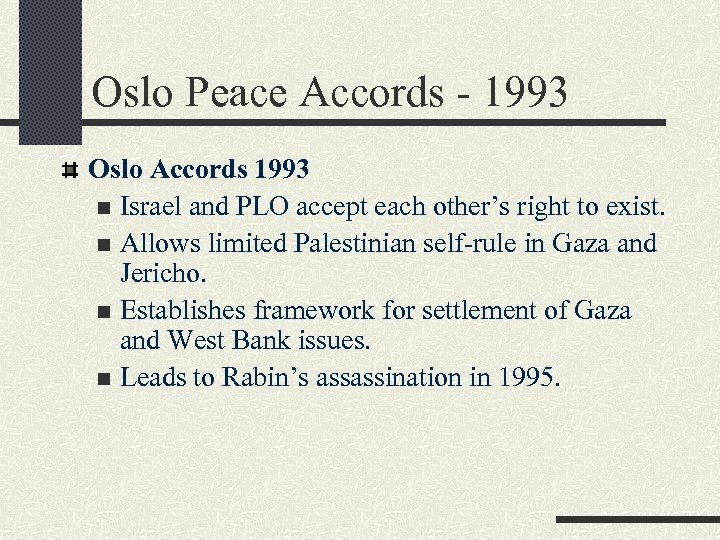 Oslo Peace Accords - 1993

Oslo Accords 1993

Israel and PLO accept each other’s right to exist.

Allows limited Palestinian self-rule in Gaza and Jericho.

Establishes framework for settlement of Gaza and West Bank issues.

Leads to Rabin’s assassination in 1995.